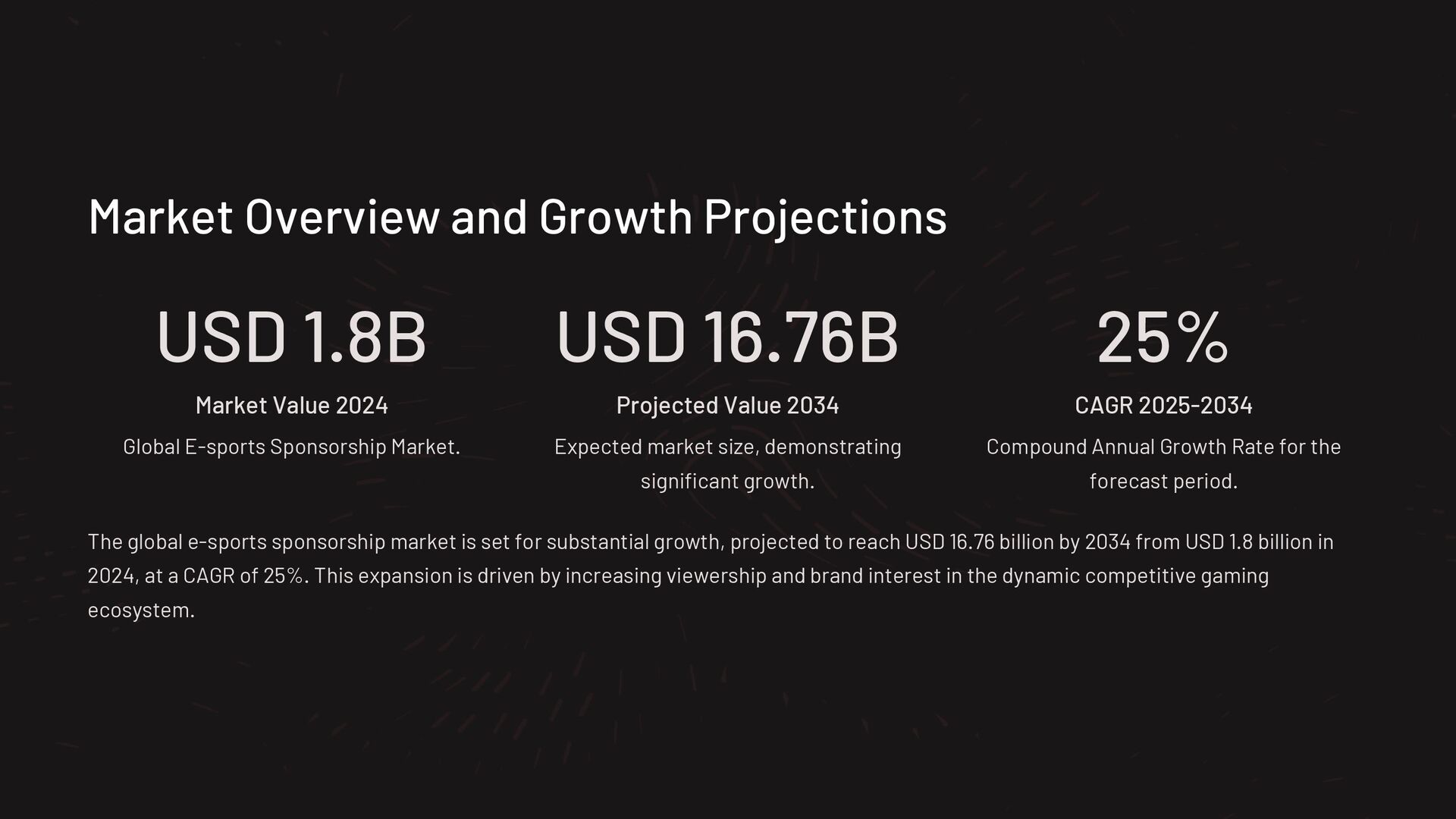 Market Overview and Growth Projections

USD 1.8B

Market Value 2024

Global E-sports Sponsorship Market.

USD 16.76B

Projected Value 2034

Expected market size, demonstrating significant growth.

25%

CAGR 2025-2034

Compound Annual Growth Rate for the forecast period.

The global e-sports sponsorship market is set for substantial growth, projected to reach USD 16.76 billion by 2034 from USD 1.8 billion in 2024, at a CAGR of 25%. This expansion is driven by increasing viewership and brand interest in the dynamic competitive gaming ecosystem.